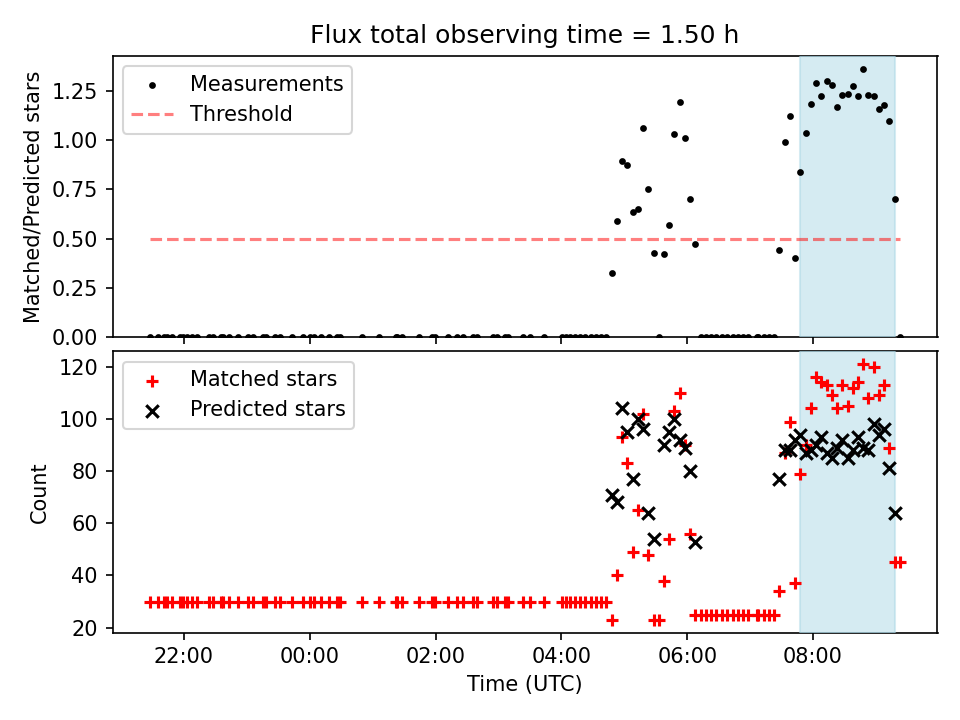 Flux total observing time = 1.50 h

Matched/Predicted stars

1.25
1.00
0.75
0.50
0.25
0.00

Measurements
Threshold

Count

120
100
80
60
40
20

Matched stars
Predicted stars

22:00
00:00
02:00
04:00
06:00
08:00

Time (UTC)